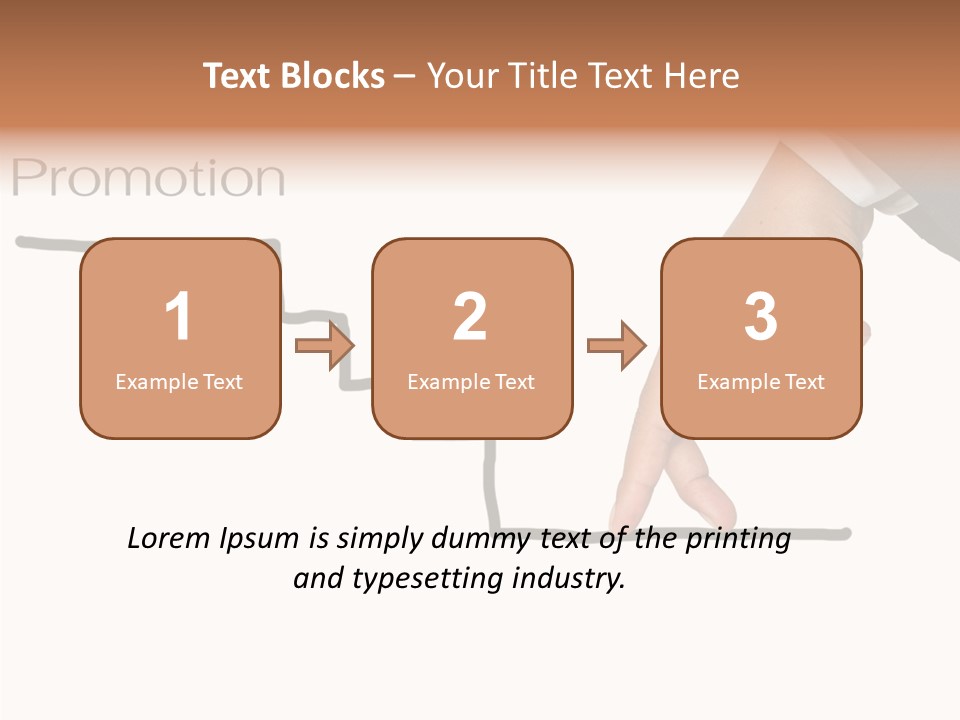 Text Blocks – Your Title Text Here

Promotion

1
Example Text

2
Example Text

3
Example Text

Lorem Ipsum is simply dummy text of the printing and typesetting industry.